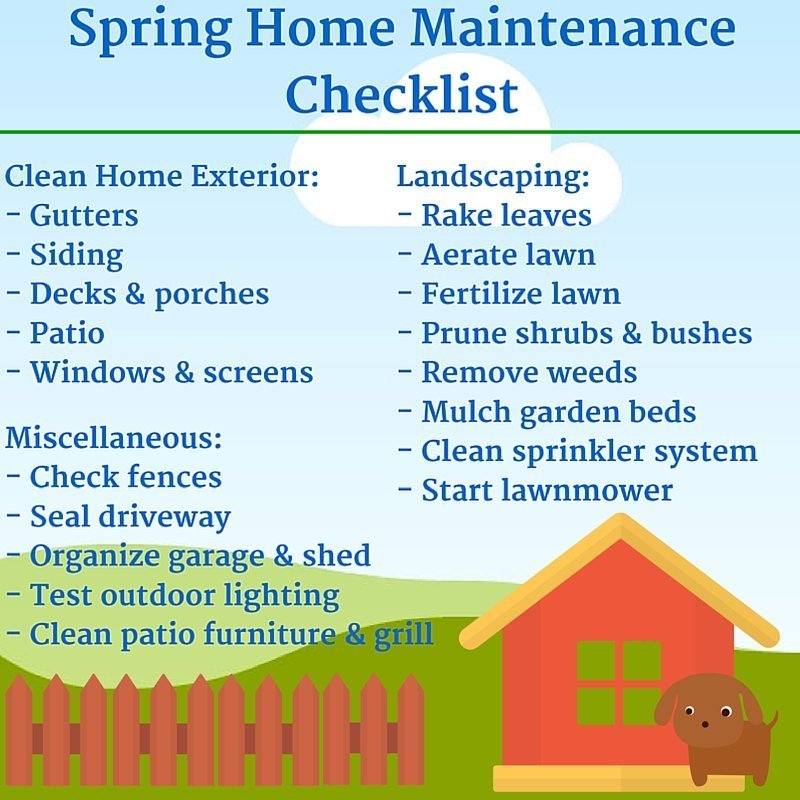 Spring Home Maintenance Checklist

Clean Home Exterior:
- Gutters
- Siding
- Decks & porches
- Patio
- Windows & screens

Miscellaneous:
- Check fences
- Seal driveway
- Organize garage & shed
- Test outdoor lighting
- Clean patio furniture & grill

Landscaping:
- Rake leaves
- Aerate lawn
- Fertilize lawn
- Prune shrubs & bushes
- Remove weeds
- Mulch garden beds
- Clean sprinkler system
- Start lawnmower